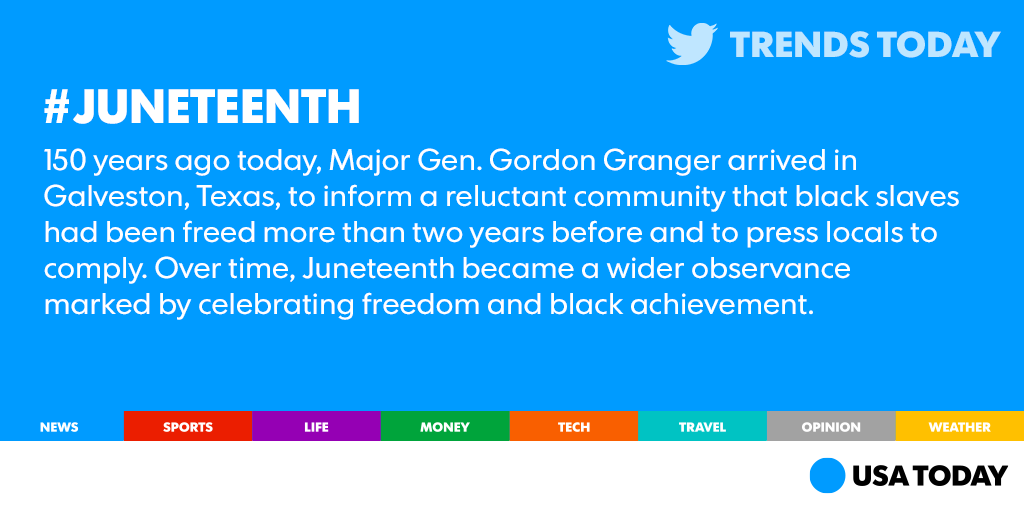 TRENDS TODAY

#JUNETEENTH

150 years ago today, Major Gen. Gordon Granger arrived in Galveston, Texas, to inform a reluctant community that black slaves had been freed more than two years before and to press locals to comply. Over time, Juneteenth became a wider observance marked by celebrating freedom and black achievement.

NEWS SPORTS LIFE MONEY TECH TRAVEL OPINION WEATHER

USA TODAY